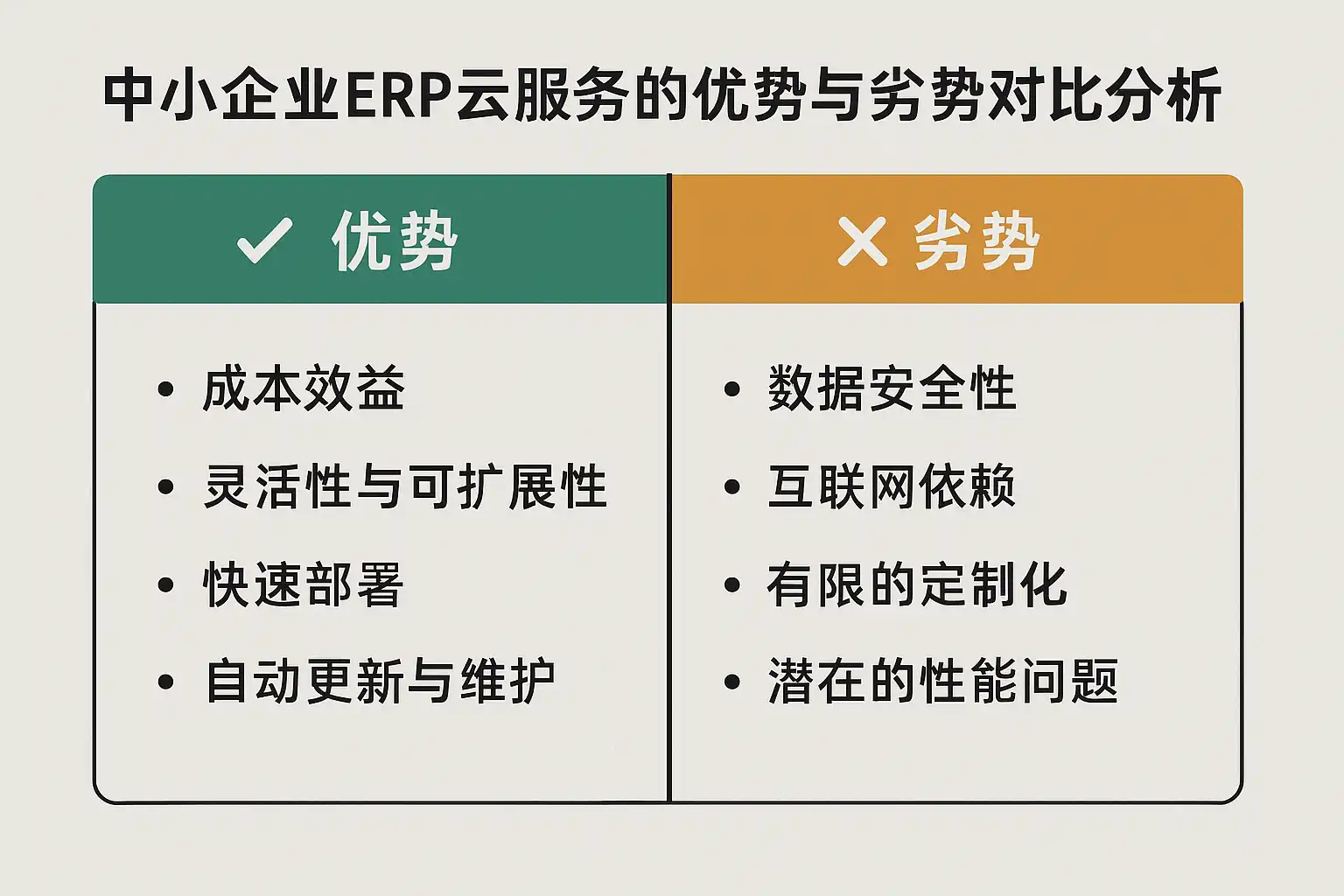 中小企业ERP云服务的优势与劣势对比分析

| ✓ 优势 | ✕ 劣势 |
|---|---|
| • 成本效益 | • 数据安全性 |
| • 灵活性与可扩展性 | • 互联网依赖 |
| • 快速部署 | • 有限的定制化 |
| • 自动更新与维护 | • 潜在的性能问题 |